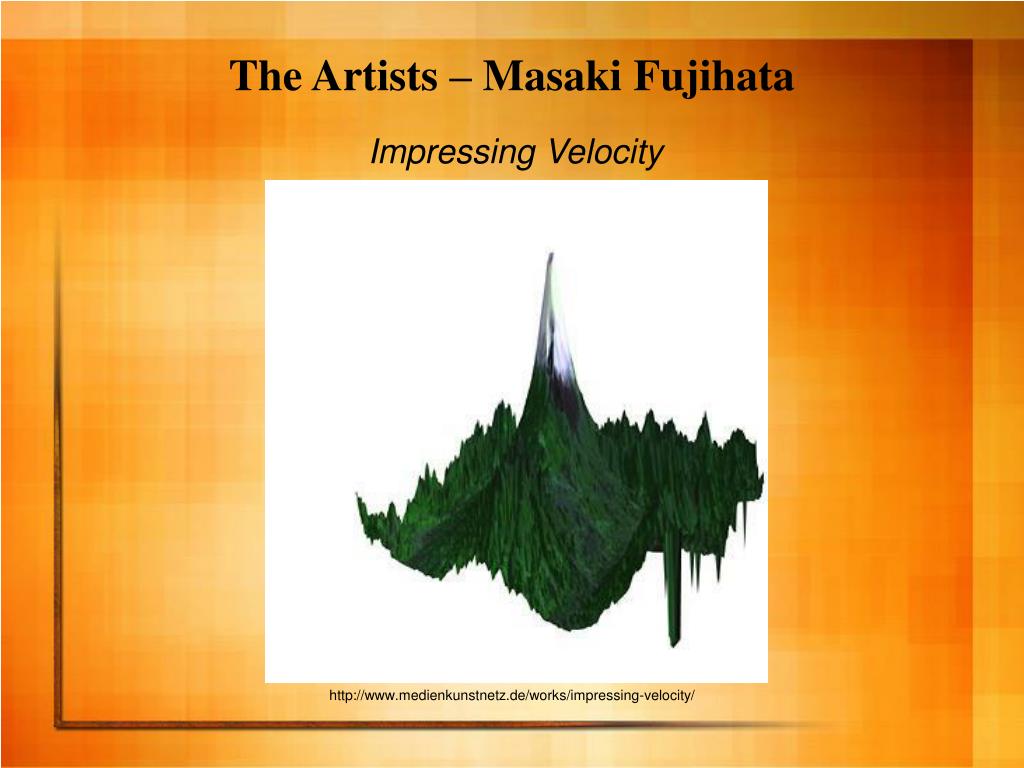 The Artists – Masaki Fujihata

Impressing Velocity

http://www.medienkunstnetz.de/works/impressing-velocity/